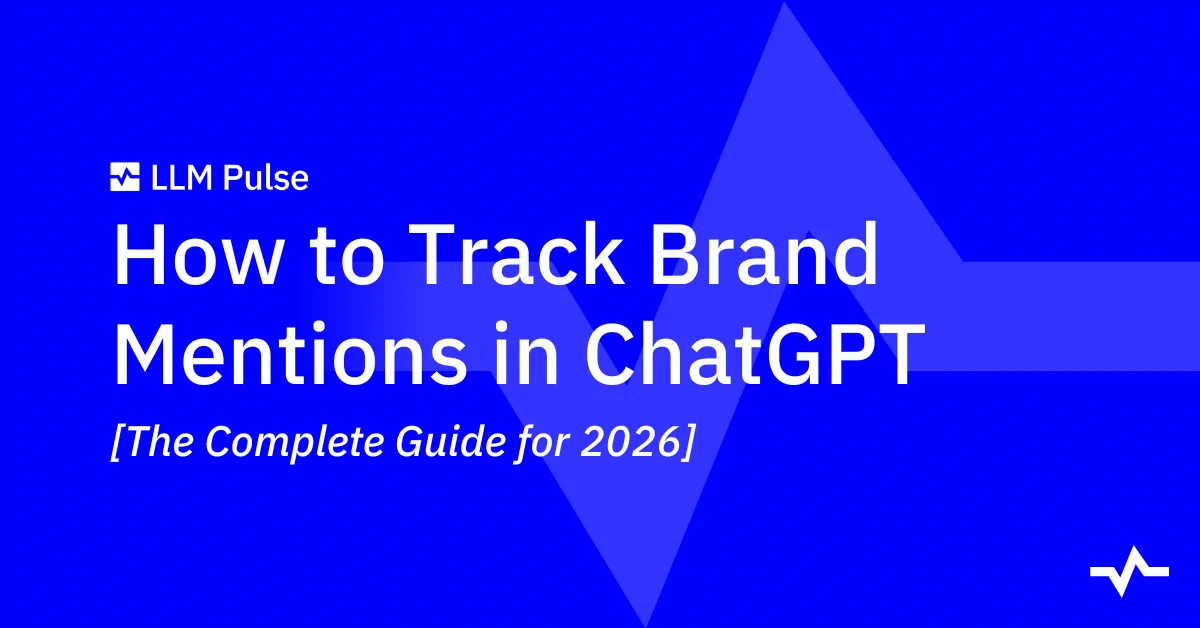 LLM Pulse

How to Track Brand Mentions in ChatGPT

[The Complete Guide for 2026]